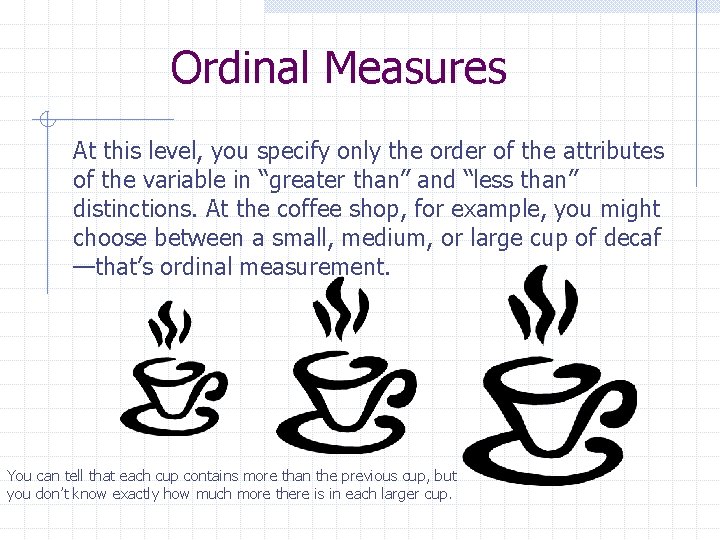 Ordinal Measures

At this level, you specify only the order of the attributes of the variable in “greater than” and “less than” distinctions. At the coffee shop, for example, you might choose between a small, medium, or large cup of decaf —that’s ordinal measurement.

You can tell that each cup contains more than the previous cup, but you don’t know exactly how much more there is in each larger cup.